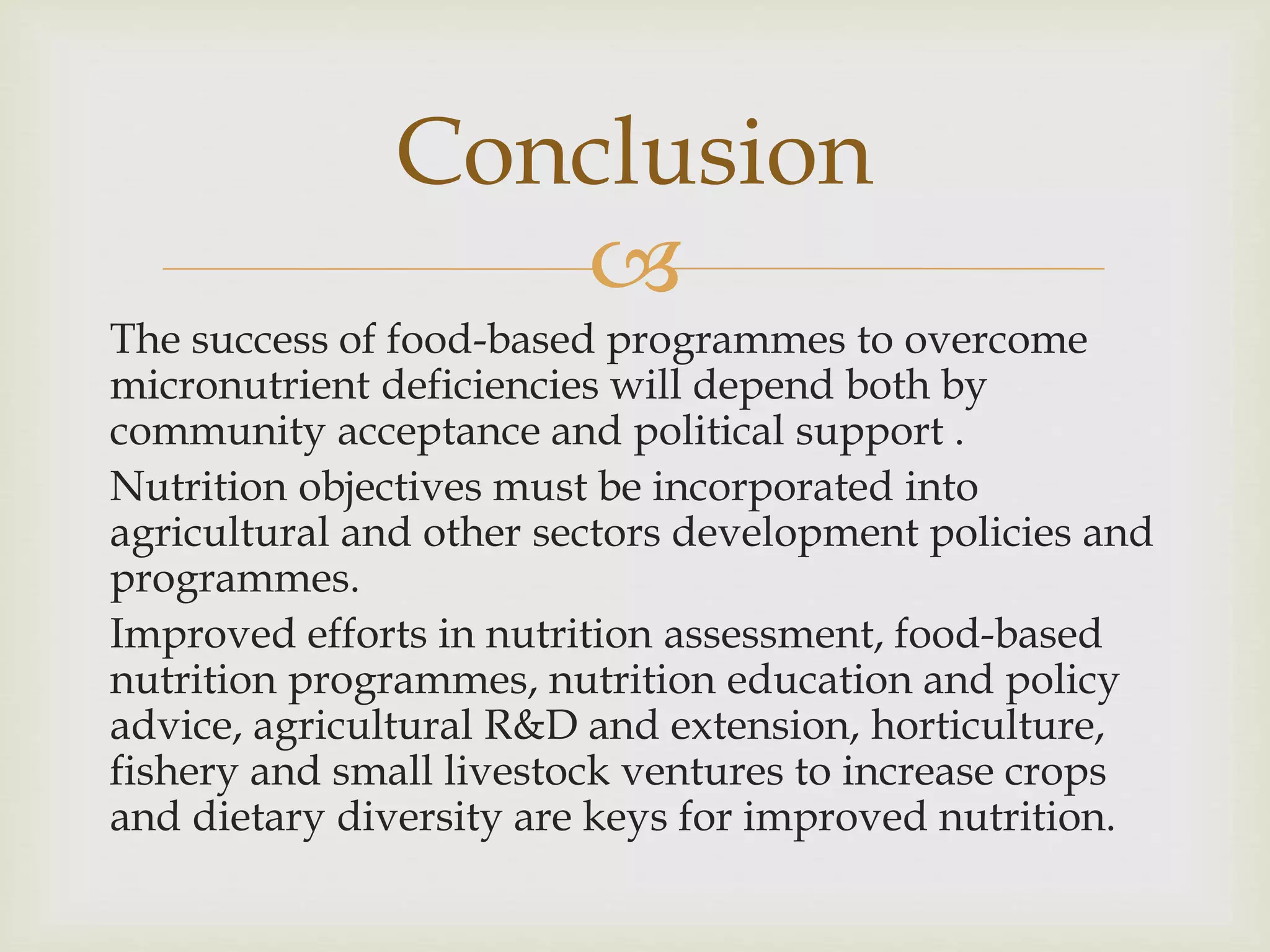 Conclusion

The success of food-based programmes to overcome micronutrient deficiencies will depend both by community acceptance and political support .

Nutrition objectives must be incorporated into agricultural and other sectors development policies and programmes.

Improved efforts in nutrition assessment, food-based nutrition programmes, nutrition education and policy advice, agricultural R&D and extension, horticulture, fishery and small livestock ventures to increase crops and dietary diversity are keys for improved nutrition.